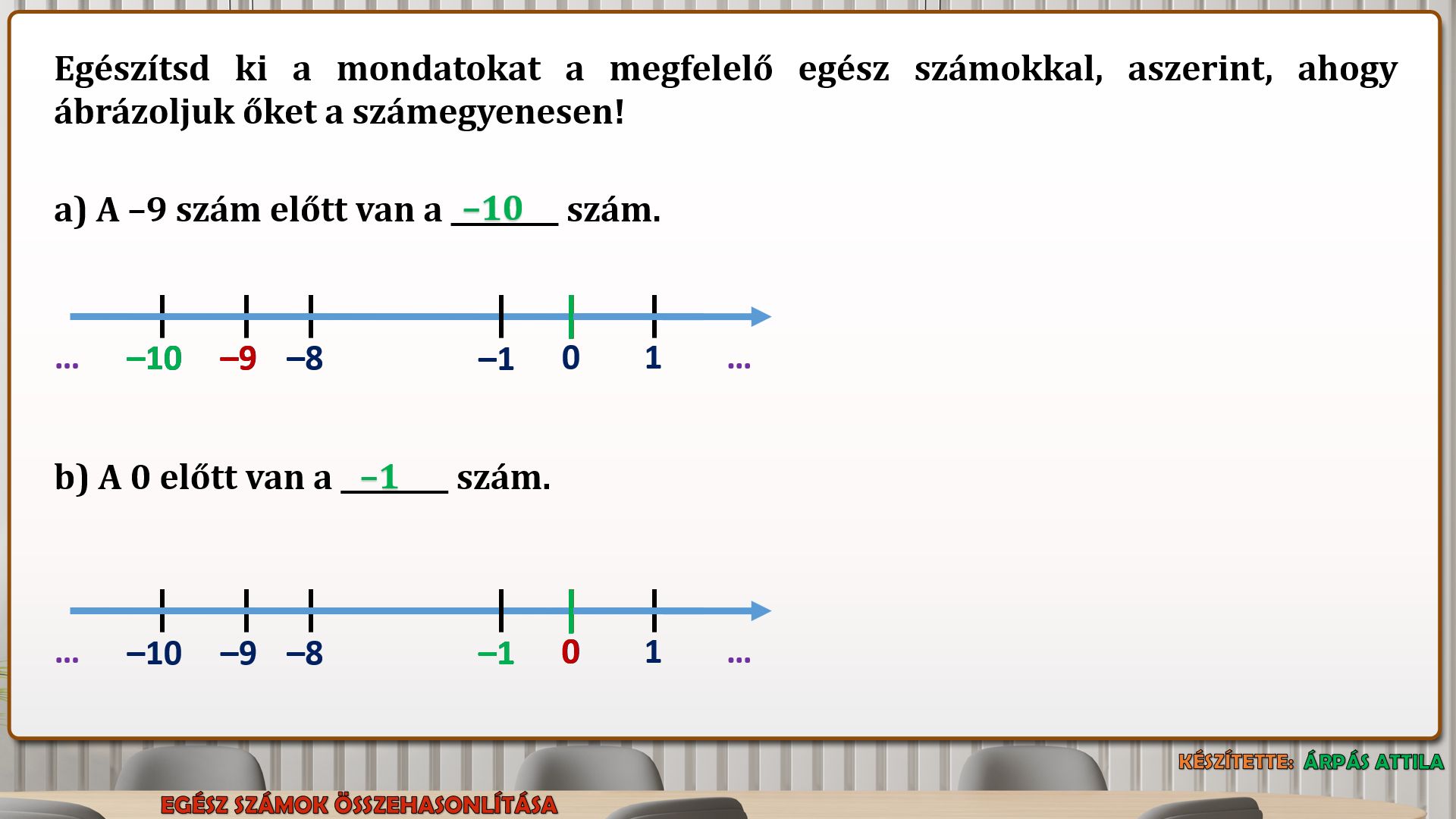 Egészítsd ki a mondatokat a megfelelő egész számokkal, aszerint, ahogy ábrázoljuk őket a számegyenesen!

a) A –9 szám előtt van a –10 szám.

… –10 –9 –8 –1 0 1 …

b) A 0 előtt van a –1 szám.

… –10 –9 –8 –1 0 1 …

KÉSZÍTETTE: ÁRPÁS ATTILA

EGÉSZ SZÁMOK ÖSSZEHASONLÍTÁSA